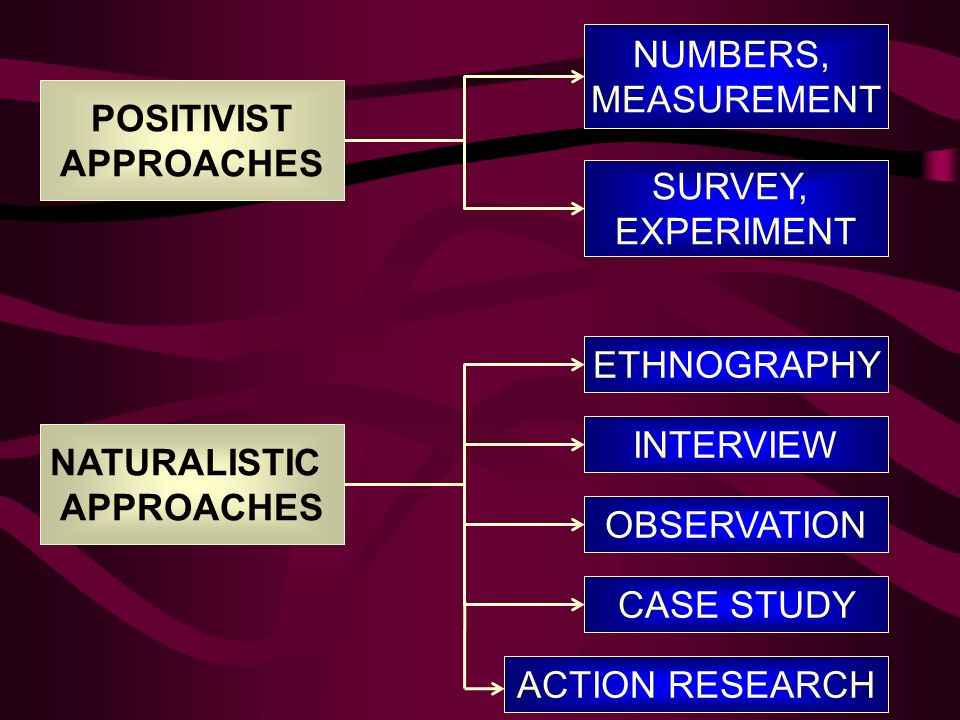 POSITIVIST APPROACHES

NUMBERS, MEASUREMENT

SURVEY, EXPERIMENT

NATURALISTIC APPROACHES

ETHNOGRAPHY

INTERVIEW

OBSERVATION

CASE STUDY

ACTION RESEARCH